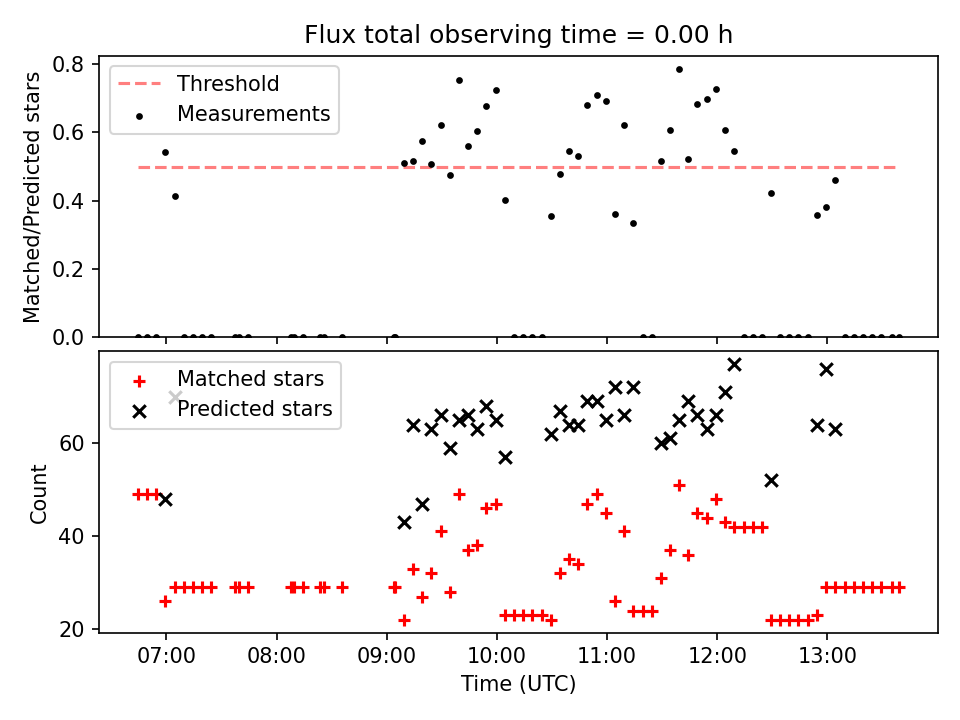 Flux total observing time = 0.00 h

Matched/Predicted stars

0.8
0.6
0.4
0.2
0.0

Threshold
Measurements

Count

60
40
20

Matched stars
Predicted stars

07:00
08:00
09:00
10:00
11:00
12:00
13:00

Time (UTC)